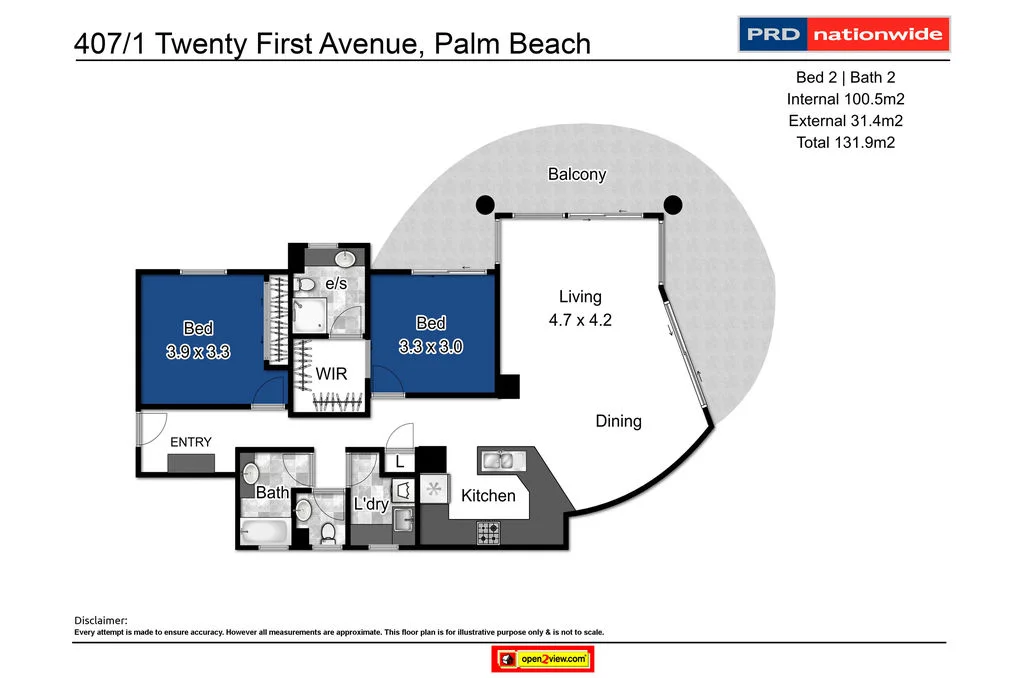 407/1 Twenty First Avenue, Palm Beach

PRD nationwide

Bed 2 | Bath 2
Internal 100.5m2
External 31.4m2
Total 131.9m2

Balcony

e/s

Bed
3.9 x 3.3

Bed
3.3 x 3.0

Living
4.7 x 4.2

WIR

Dining

ENTRY

L

Bath

L'dry

Kitchen

Disclaimer:
Every attempt is made to ensure accuracy. However all measurements are approximate. This floor plan is for illustrative purpose only & is not to scale.

open2view.com